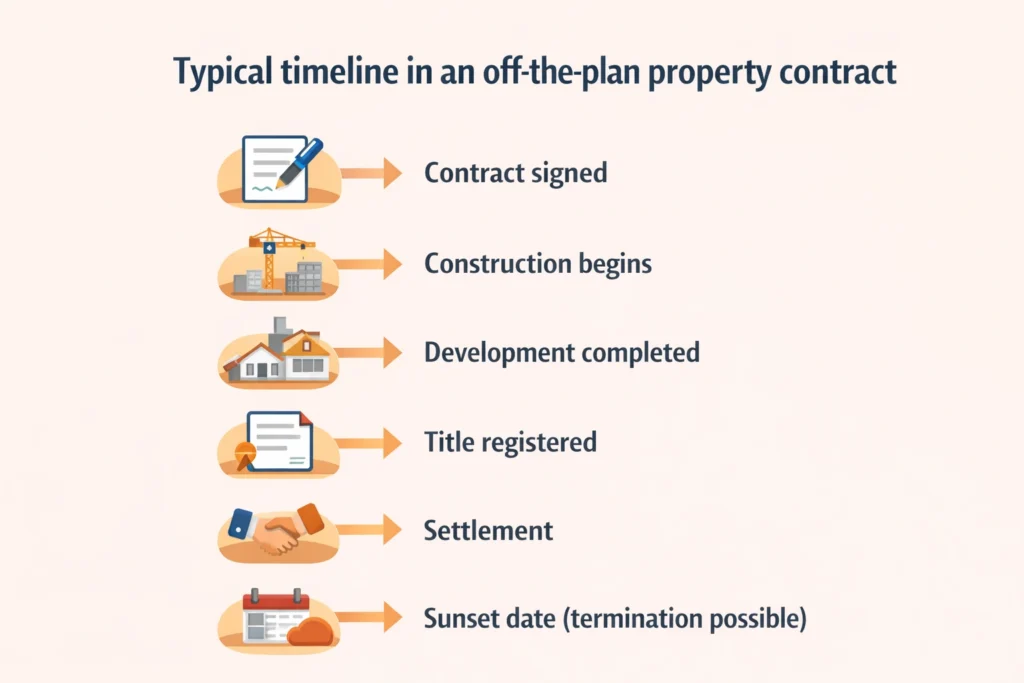 Typical timeline in an off-the-plan property contract

Contract signed

Construction begins

Development completed

Title registered

Settlement

Sunset date (termination possible)